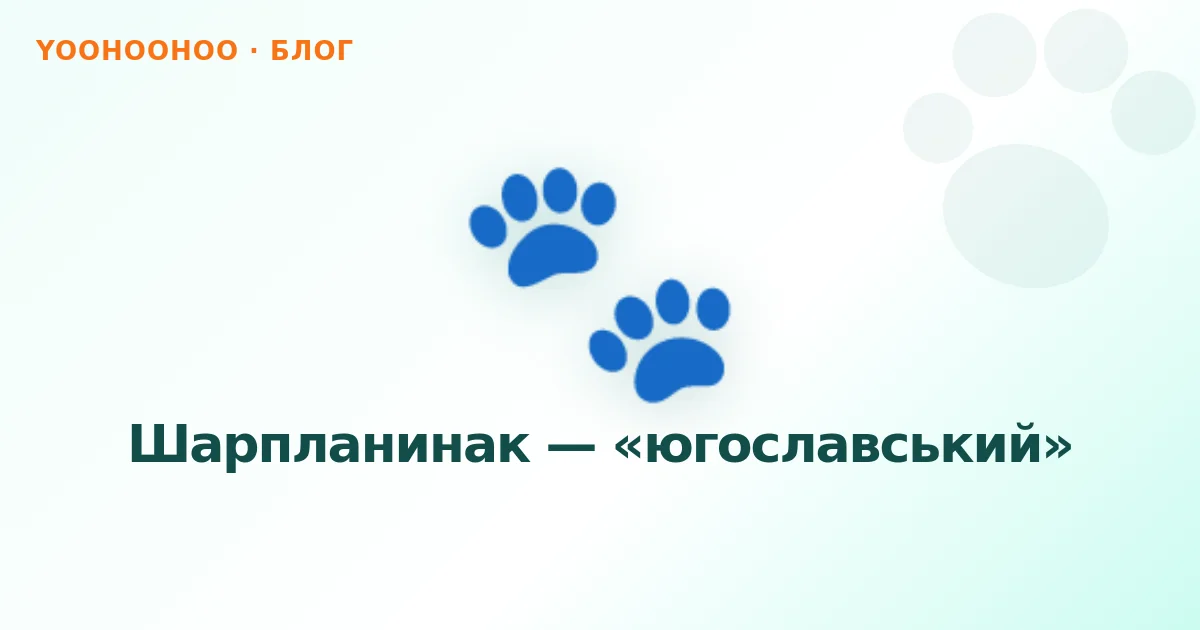 YOOHOOHOO · БЛОГ

Шарпланинак — «югославський»